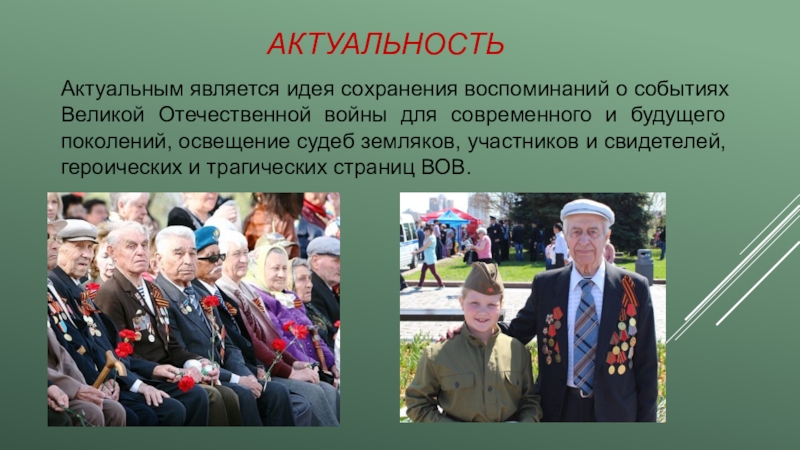 АКТУАЛЬНОСТЬ

Актуальным является идея сохранения воспоминаний о событиях Великой Отечественной войны для современного и будущего поколений, освещение судеб земляков, участников и свидетелей, героических и трагических страниц ВОВ.